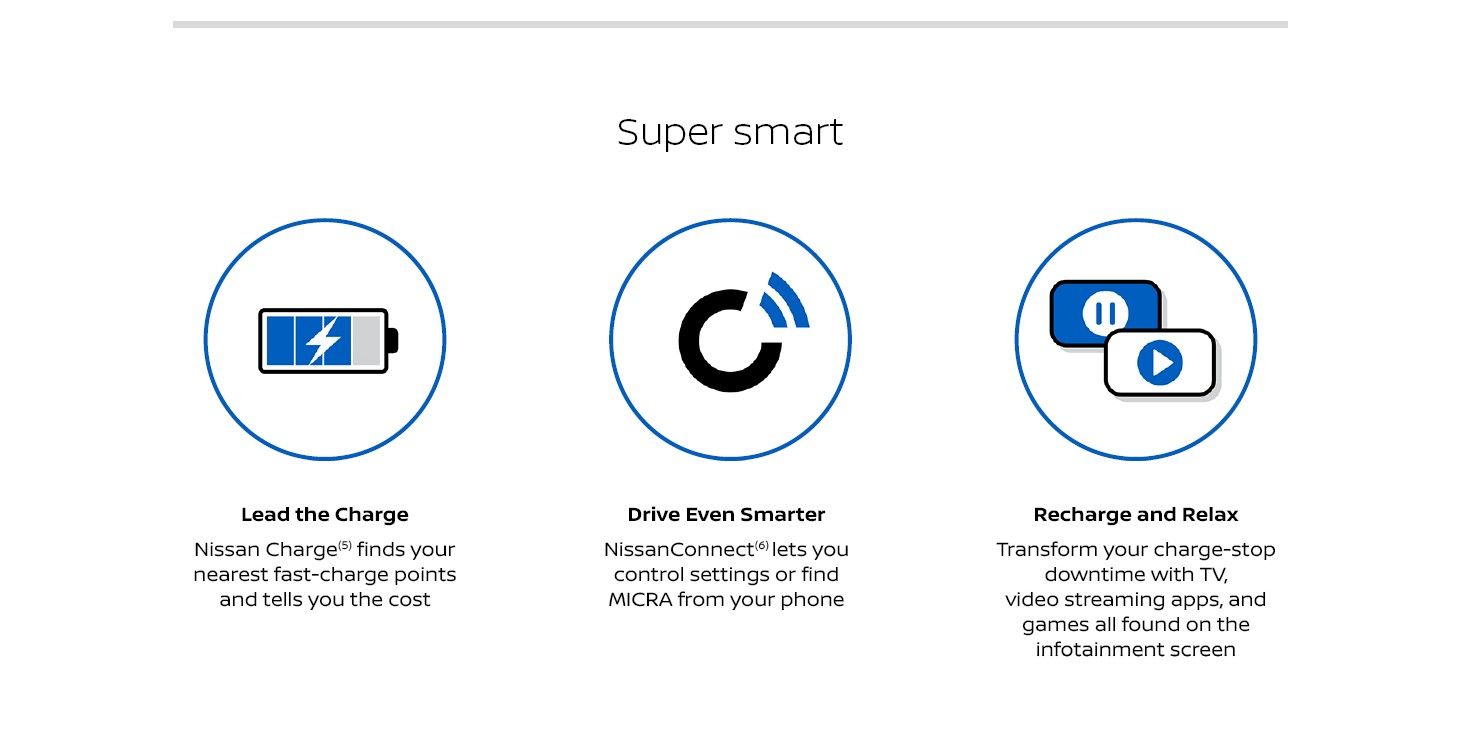 Super smart

Lead the Charge

Nissan Charge$^{(5)}$ finds your nearest fast-charge points and tells you the cost

Drive Even Smarter

NissanConnect$^{(6)}$ lets you control settings or find MICRA from your phone

Recharge and Relax

Transform your charge-stop downtime with TV, video streaming apps, and games all found on the infotainment screen